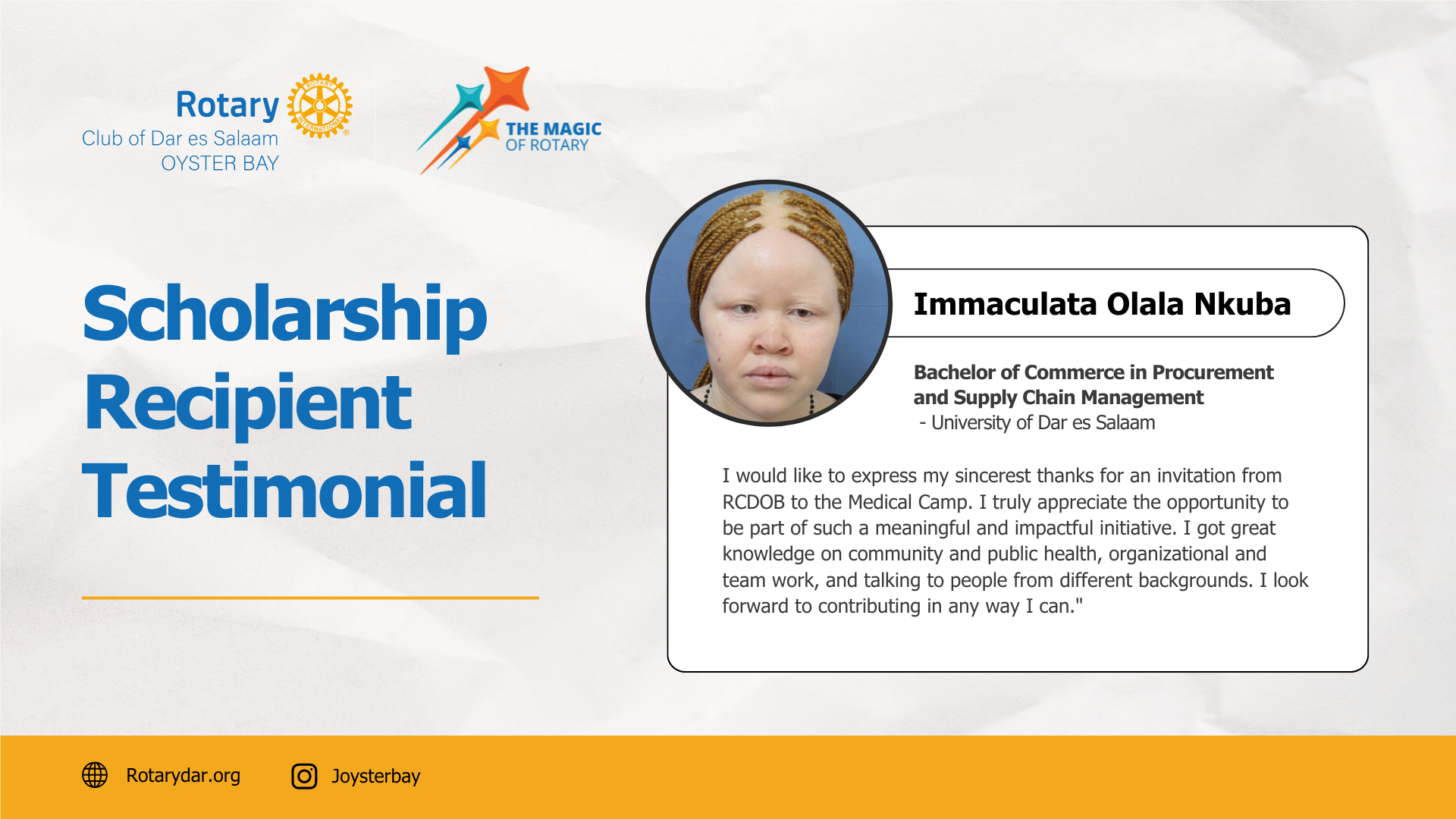 Rotary
Club of Dar es Salaam
OYSTER BAY

ROTARY INTERNATIONAL

THE MAGIC OF ROTARY

Scholarship Recipient Testimonial

Immaculata Olala Nkuba

Bachelor of Commerce in Procurement and Supply Chain Management
- University of Dar es Salaam

I would like to express my sincerest thanks for an invitation from RCDOB to the Medical Camp. I truly appreciate the opportunity to be part of such a meaningful and impactful initiative. I got great knowledge on community and public health, organizational and team work, and talking to people from different backgrounds. I look forward to contributing in any way I can."

Rotarydar.org

Joysterbay